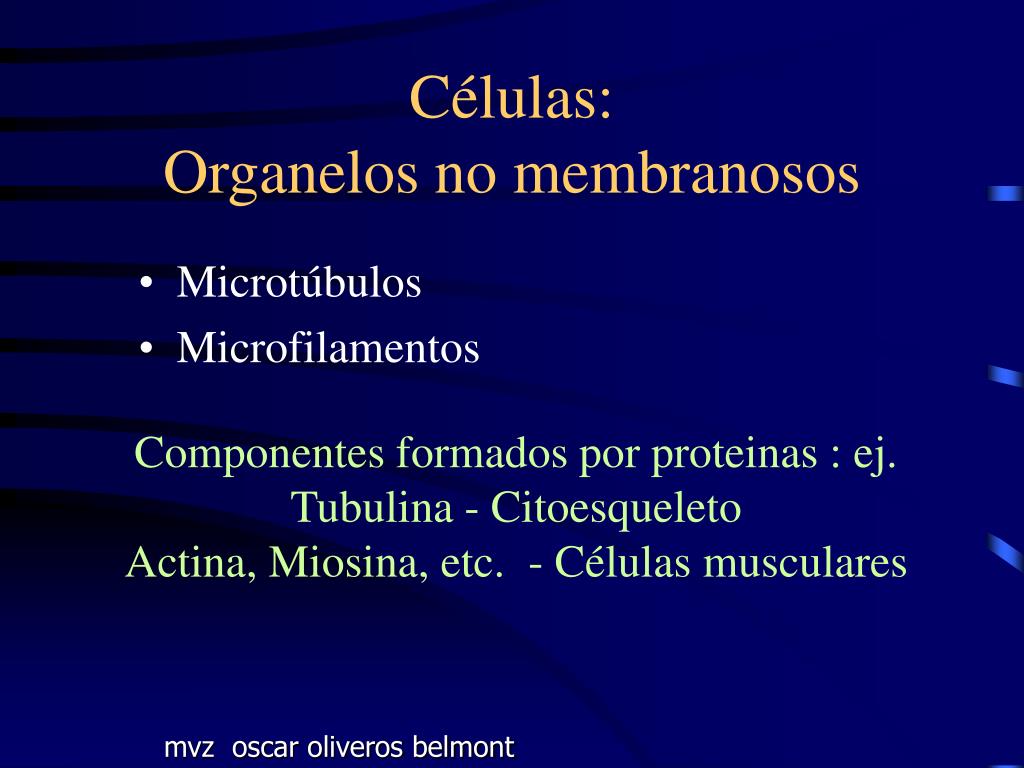 Células:
Organelos no membranosos

• Microtúbulos
• Microfilamentos

Componentes formados por proteinas : ej.
Tubulina - Citoesqueleto
Actina, Miosina, etc. - Células musculares

mvz oscar oliveros belmont